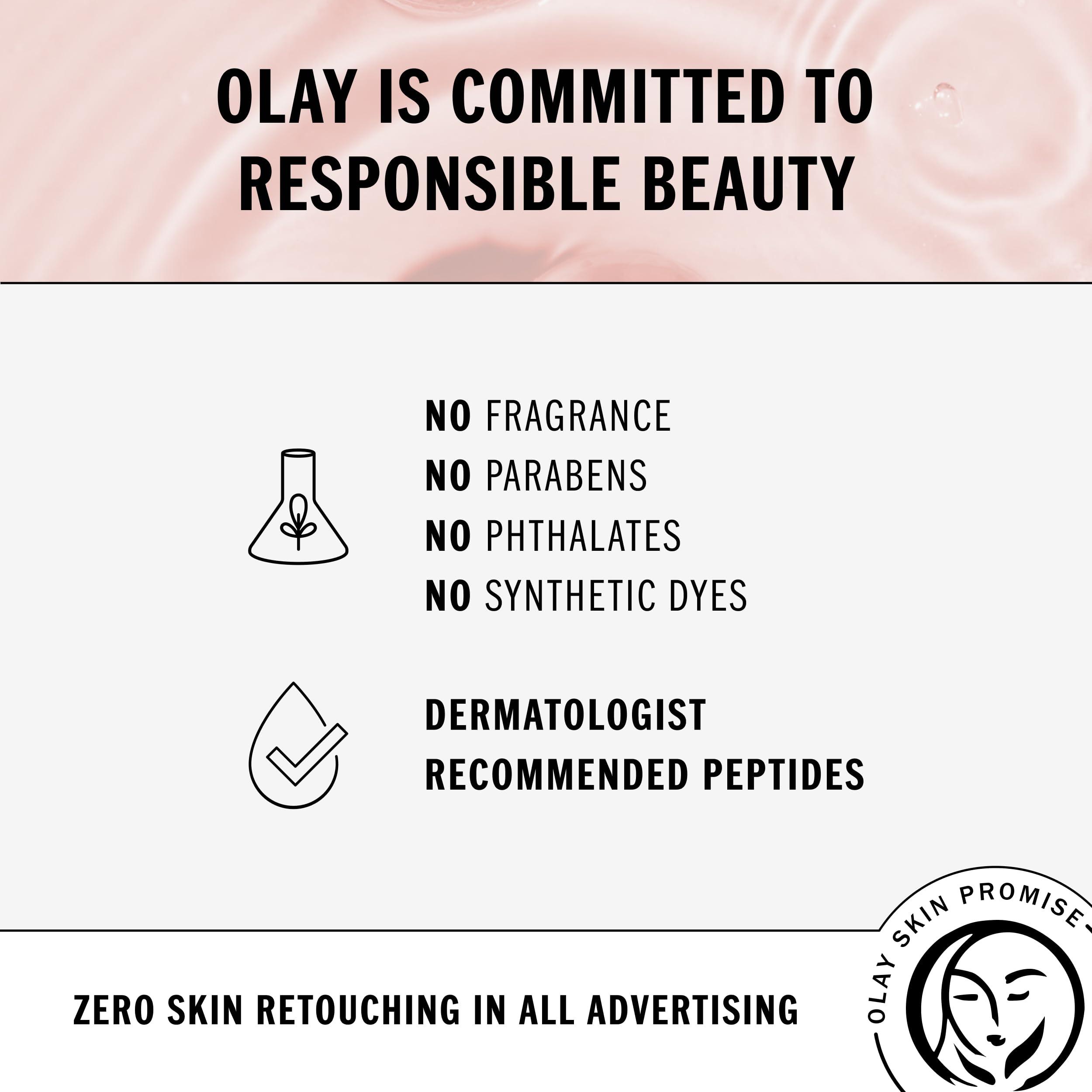 OLAY IS COMMITTED TO RESPONSIBLE BEAUTY

NO FRAGRANCE
NO PARABENS
NO PHTHALATES
NO SYNTHETIC DYES

DERMATOLOGIST RECOMMENDED PEPTIDES

ZERO SKIN RETOUCHING IN ALL ADVERTISING

OLAY SKIN PROMISE